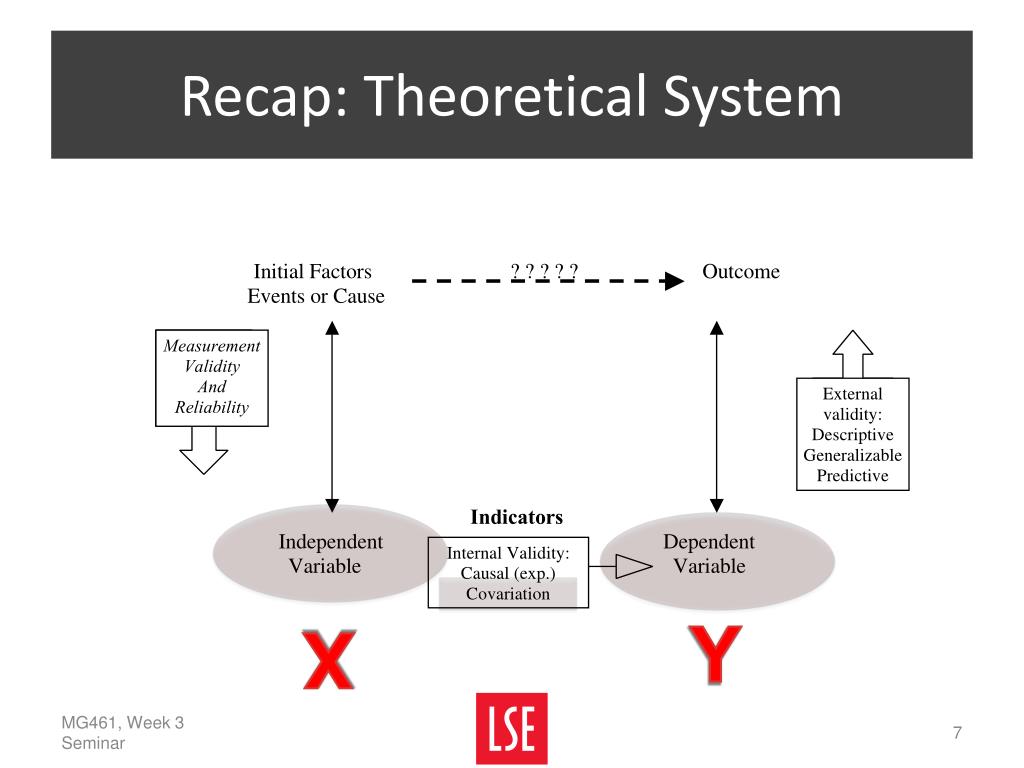 Recap: Theoretical System

Initial Factors
Events or Cause

? ? ? ? ?

Outcome

Measurement
Validity
And
Reliability

External
validity:
Descriptive
Generalizable
Predictive

Indicators

Independent
Variable

Internal Validity:
Causal (exp.)
Covariation

Dependent
Variable

X

Y

MG461, Week 3
Seminar

LSE

7